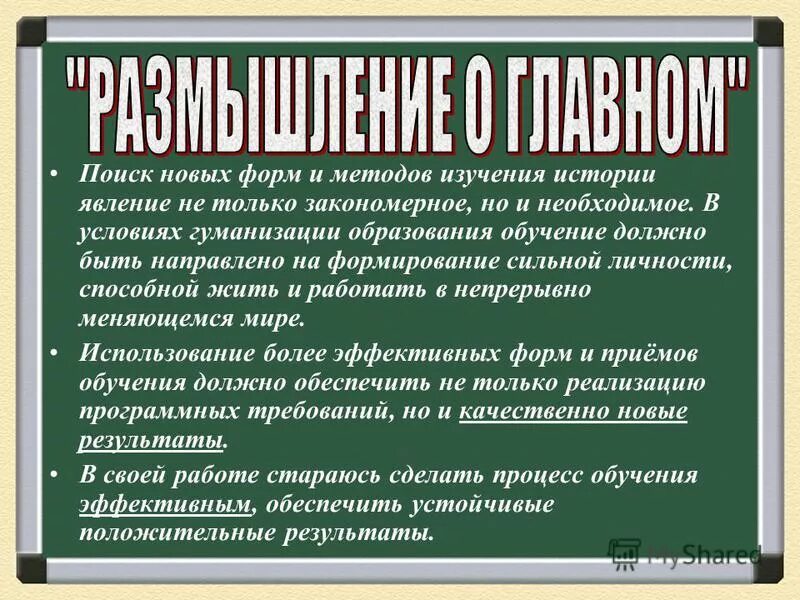 "РАЗМЫШЛЕНИЕ О ГЛАВНОМ"

• Поиск новых форм и методов изучения истории явление не только закономерное, но и необходимое. В условиях гуманизации образования обучение должно быть направлено на формирование сильной личности, способной жить и работать в непрерывно меняющемся мире.

• Использование более эффективных форм и приёмов обучения должно обеспечить не только реализацию программных требований, но и качественно новые результаты.

• В своей работе стараюсь сделать процесс обучения эффективным, обеспечить устойчивые положительные результаты.

MyShared